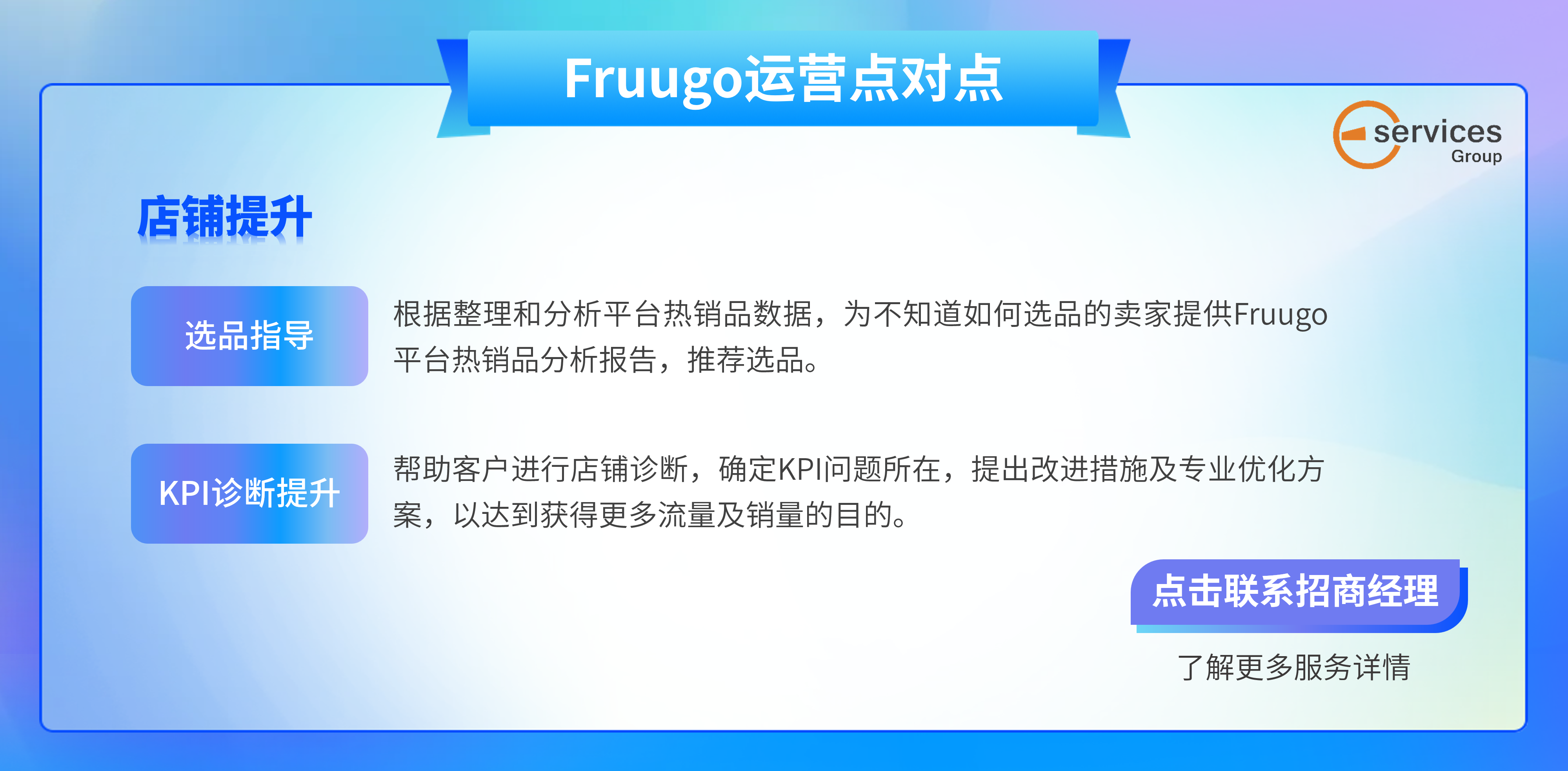 Fruugo运营点对点

services
Group

店铺提升

选品指导

根据整理和分析平台热销品数据，为不知道如何选品的卖家提供Fruugo平台热销品分析报告，推荐选品。

KPI诊断提升

帮助客户进行店铺诊断，确定KPI问题所在，提出改进措施及专业优化方案，以达到获得更多流量及销量的目的。

点击联系招商经理

了解更多服务详情